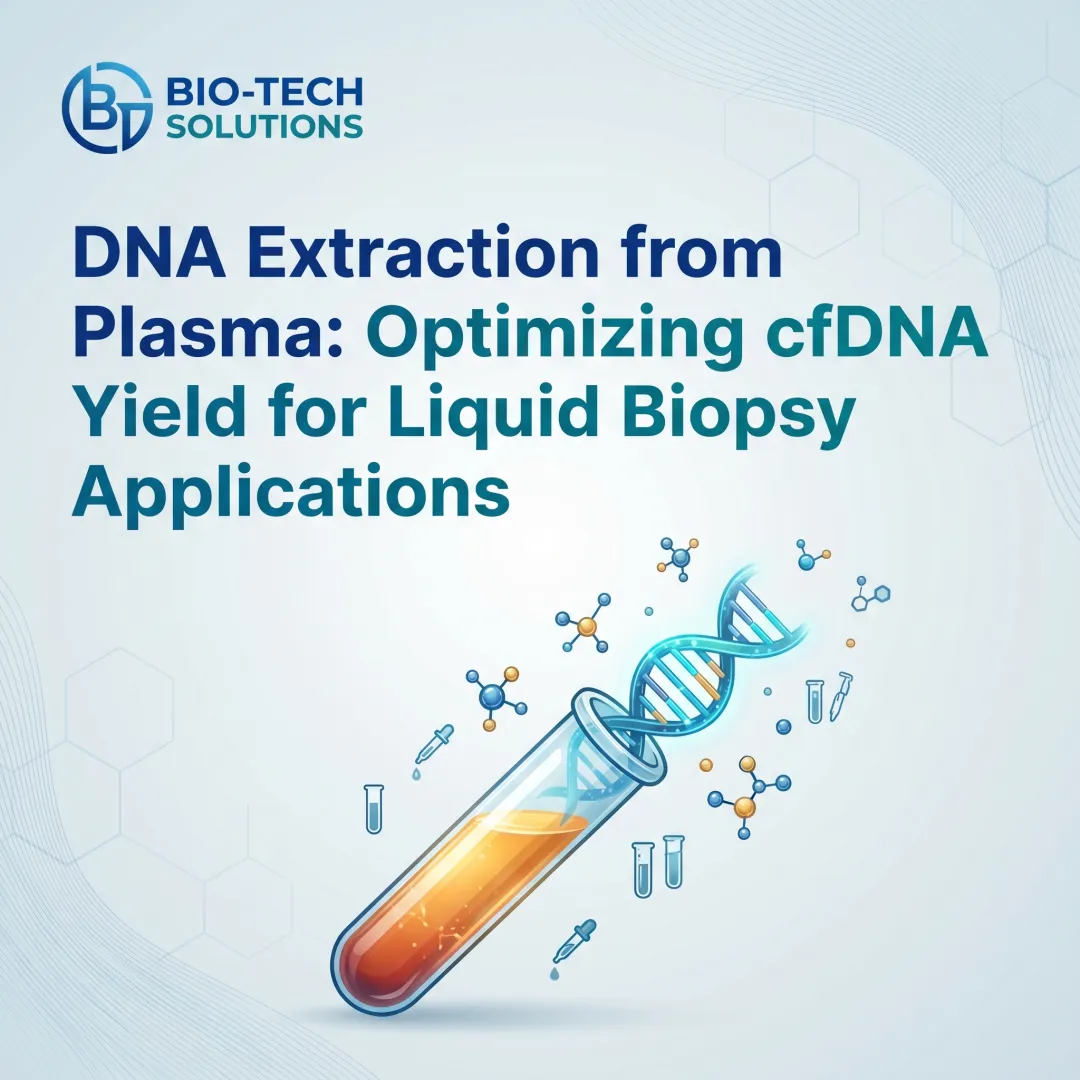 BIO-TECH SOLUTIONS

DNA Extraction from Plasma: Optimizing cfDNA Yield for Liquid Biopsy Applications